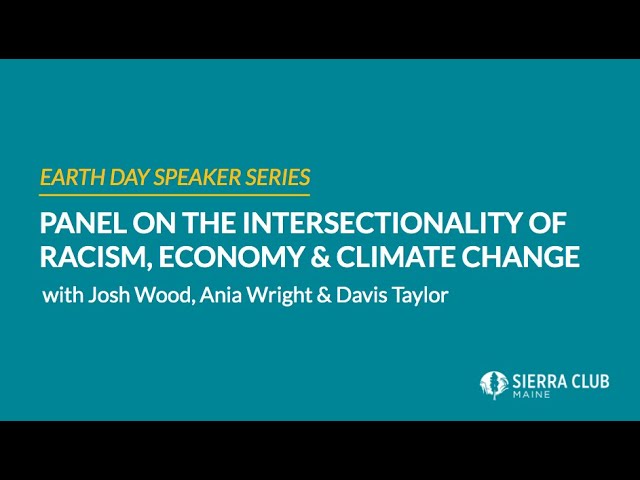 EARTH DAY SPEAKER SERIES

PANEL ON THE INTERSECTIONALITY OF RACISM, ECONOMY & CLIMATE CHANGE

with Josh Wood, Ania Wright & Davis Taylor

SIERRA CLUB
MAINE